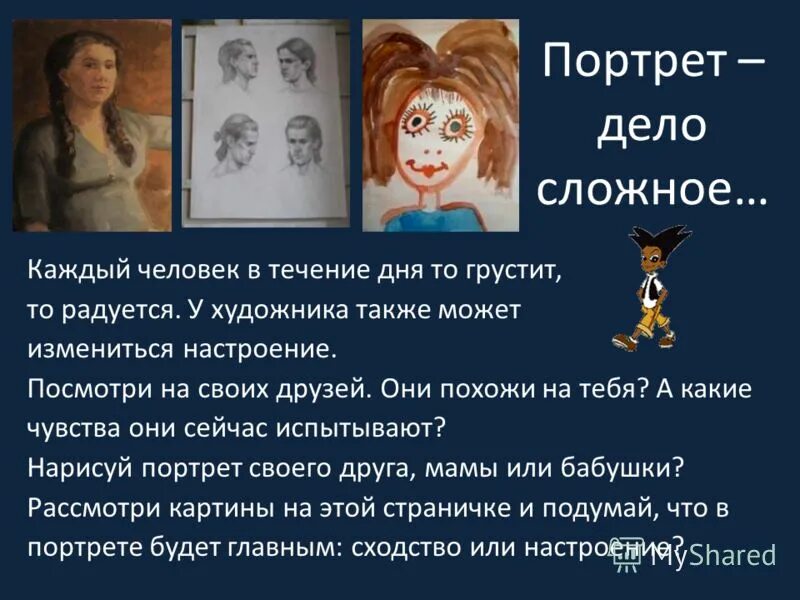 Портрет – дело сложное…

Каждый человек в течение дня то грустит, то радуется. У художника также может измениться настроение.
Посмотри на своих друзей. Они похожи на тебя? А какие чувства они сейчас испытывают?
Нарисуй портрет своего друга, мамы или бабушки?
Рассмотри картины на этой страничке и подумай, что в портрете будет главным: сходство или настроение?

MyShared